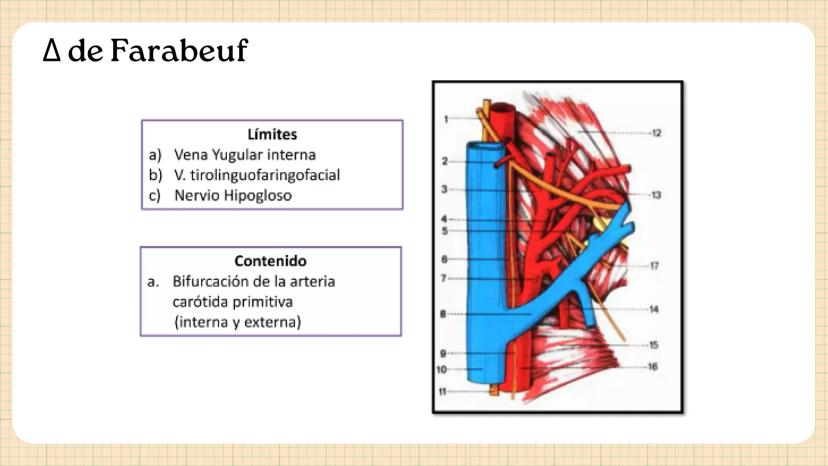 Δ de Farabeuf

Límites
a) Vena Yugular interna
b) V. tirolinguofaringofacial
c) Nervio Hipogloso

Contenido
a. Bifurcación de la arteria carótida primitiva (interna y externa)

1
2
3
4
5
6
7
8
9
10
11
12
13
17
14
15
16